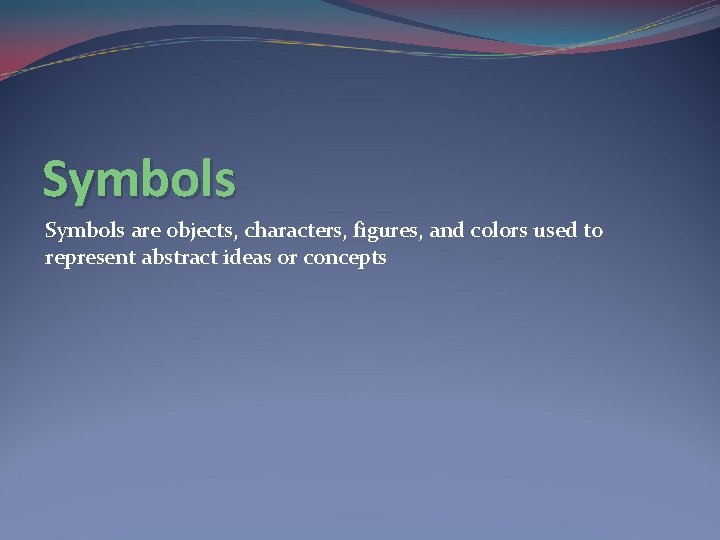 Symbols

Symbols are objects, characters, figures, and colors used to represent abstract ideas or concepts